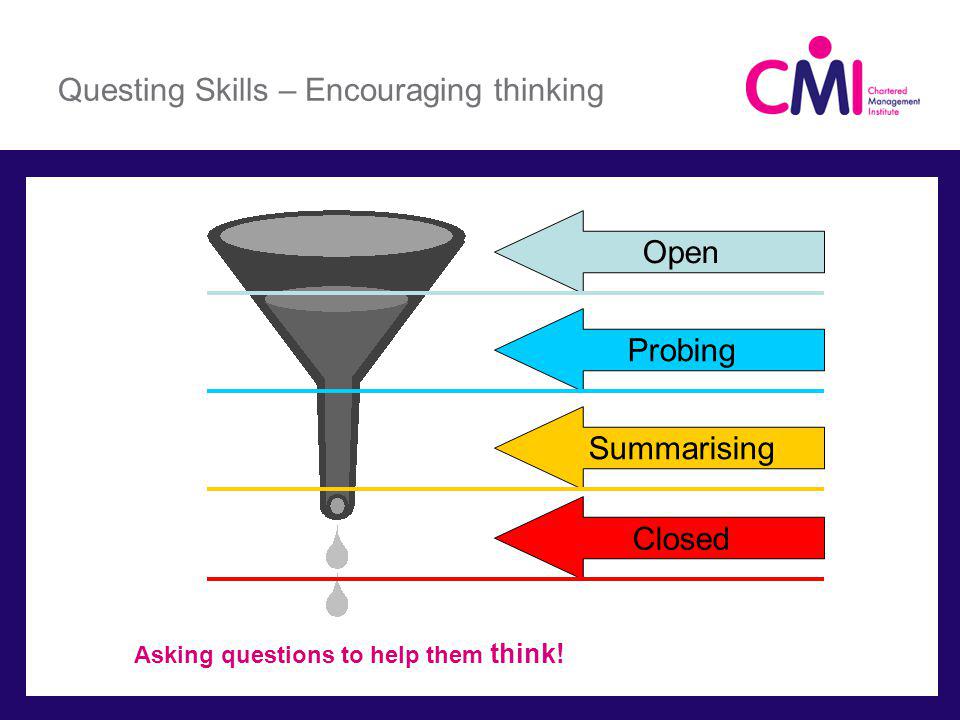 Questing Skills – Encouraging thinking

CMI Chartered Management Institute

Open

Probing

Summarising

Closed

Asking questions to help them think!